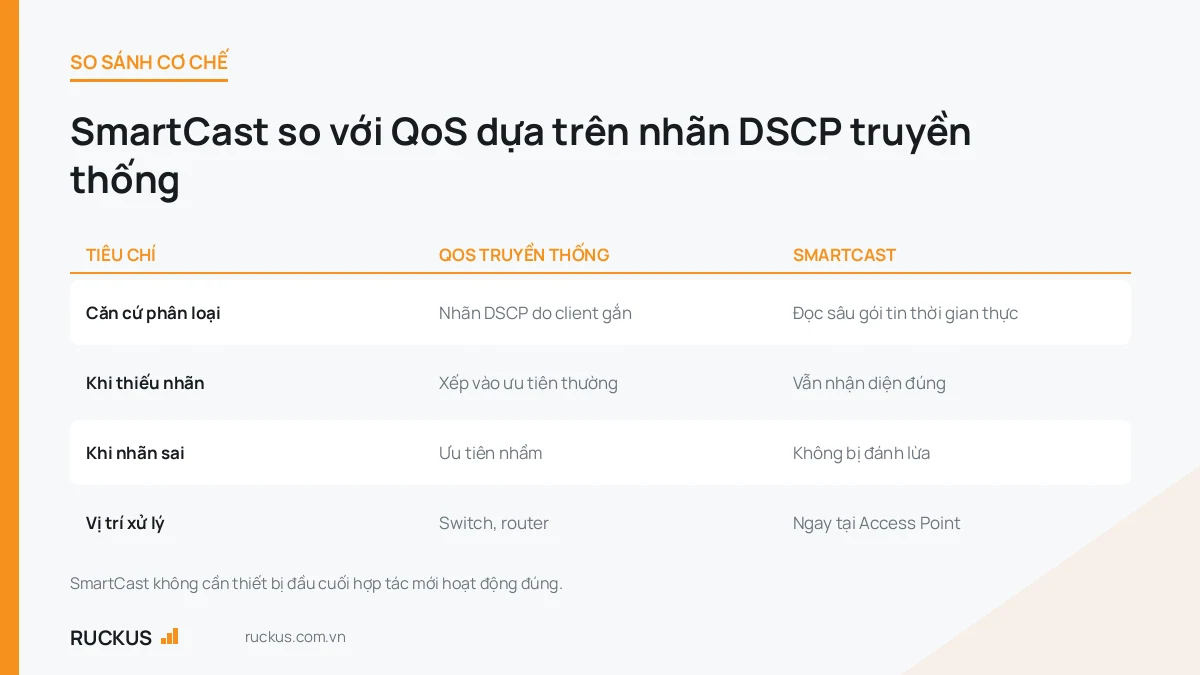 SO SÁNH CƠ CHẾ

SmartCast so với QoS dựa trên nhãn DSCP truyền thống

| TIÊU CHÍ | QOS TRUYỀN THỐNG | SMARTCAST |
|---|---|---|
| Căn cứ phân loại | Nhãn DSCP do client gắn | Đọc sâu gói tin thời gian thực |
| Khi thiếu nhãn | Xếp vào ưu tiên thường | Vẫn nhận diện đúng |
| Khi nhãn sai | Ưu tiên nhầm | Không bị đánh lừa |
| Vị trí xử lý | Switch, router | Ngay tại Access Point |

SmartCast không cần thiết bị đầu cuối hợp tác mới hoạt động đúng.

RUCKUS

ruckus.com.vn